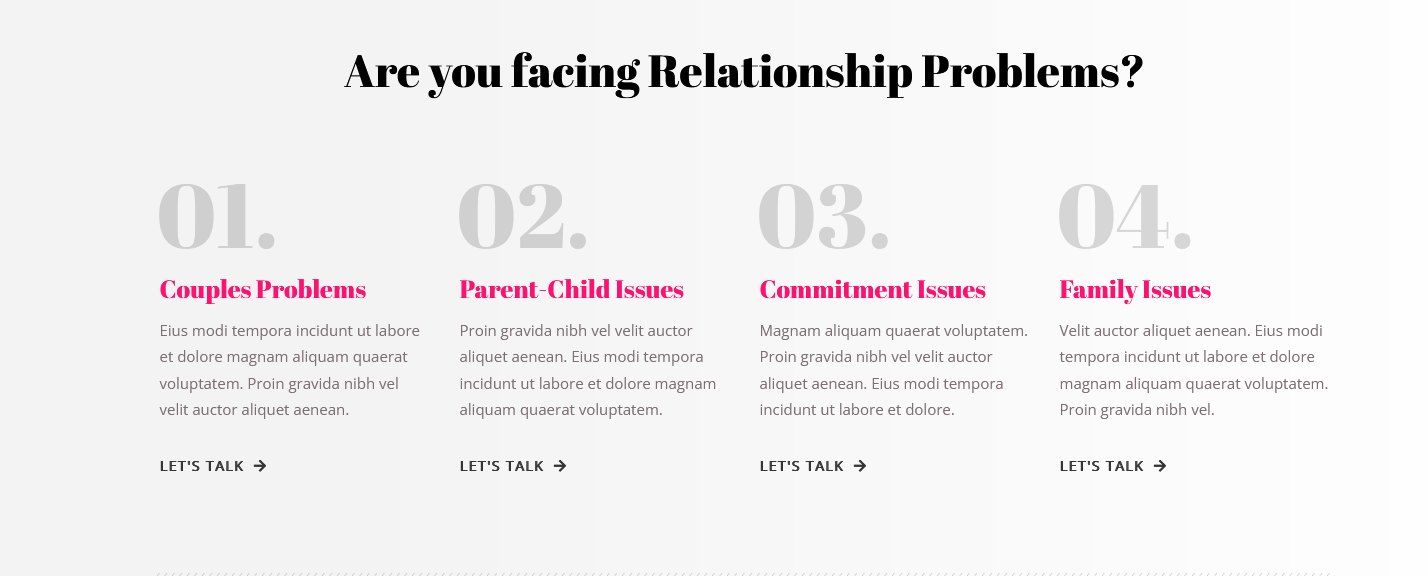 Are you facing Relationship Problems?

01.

Couples Problems

Eius modi tempora incidunt ut labore et dolore magnam aliquam quaerat voluptatem. Proin gravida nibh vel velit auctor aliquet aenean.

LET'S TALK

02.

Parent-Child Issues

Proin gravida nibh vel velit auctor aliquet aenean. Eius modi tempora incidunt ut labore et dolore magnam aliquam quaerat voluptatem.

LET'S TALK

03.

Commitment Issues

Magnam aliquam quaerat voluptatem. Proin gravida nibh vel velit auctor aliquet aenean. Eius modi tempora incidunt ut labore et dolore.

LET'S TALK

04.

Family Issues

Velit auctor aliquet aenean. Eius modi tempora incidunt ut labore et dolore magnam aliquam quaerat voluptatem. Proin gravida nibh vel.

LET'S TALK